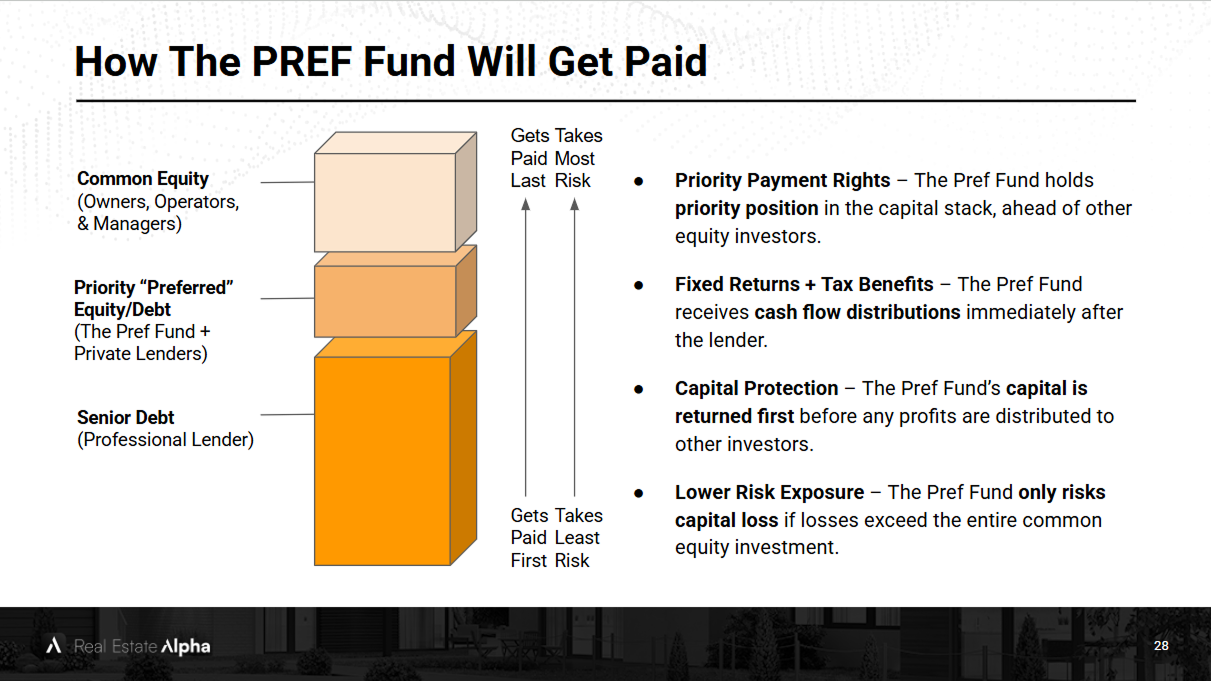 How The PREF Fund Will Get Paid

Common Equity
(Owners, Operators, & Managers)

Priority "Preferred" Equity/Debt
(The Pref Fund + Private Lenders)

Senior Debt
(Professional Lender)

Gets Paid Last

Takes Most Risk

Gets Paid First

Takes Least Risk

● Priority Payment Rights – The Pref Fund holds priority position in the capital stack, ahead of other equity investors.

● Fixed Returns + Tax Benefits – The Pref Fund receives cash flow distributions immediately after the lender.

● Capital Protection – The Pref Fund's capital is returned first before any profits are distributed to other investors.

● Lower Risk Exposure – The Pref Fund only risks capital loss if losses exceed the entire common equity investment.

Real Estate Alpha

28